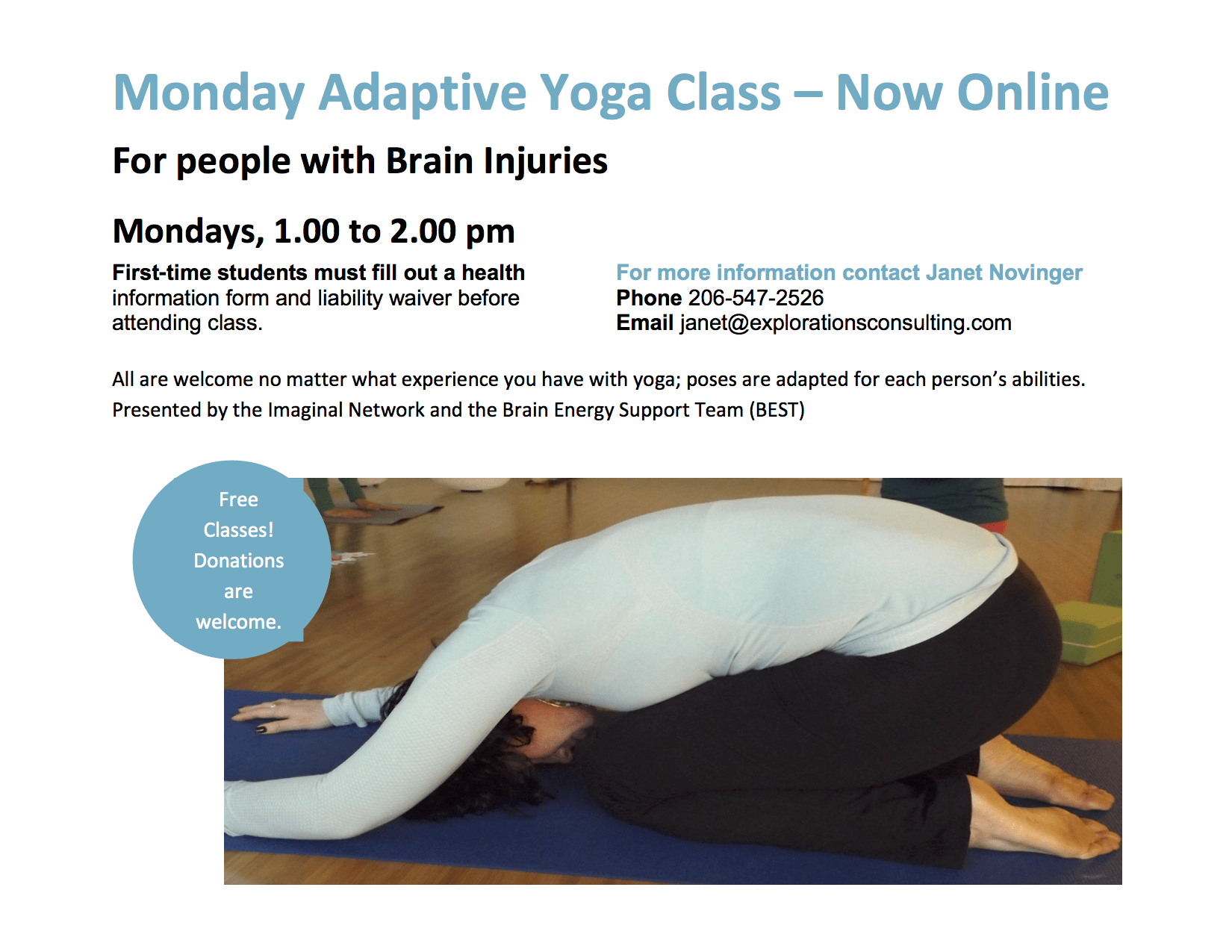 Monday Adaptive Yoga Class – Now Online

For people with Brain Injuries

Mondays, 1.00 to 2.00 pm

First-time students must fill out a health information form and liability waiver before attending class.

For more information contact Janet Novinger
Phone 206-547-2526
Email janet@explorationsconsulting.com

All are welcome no matter what experience you have with yoga; poses are adapted for each person's abilities.
Presented by the Imaginal Network and the Brain Energy Support Team (BEST)

Free Classes! Donations are welcome.